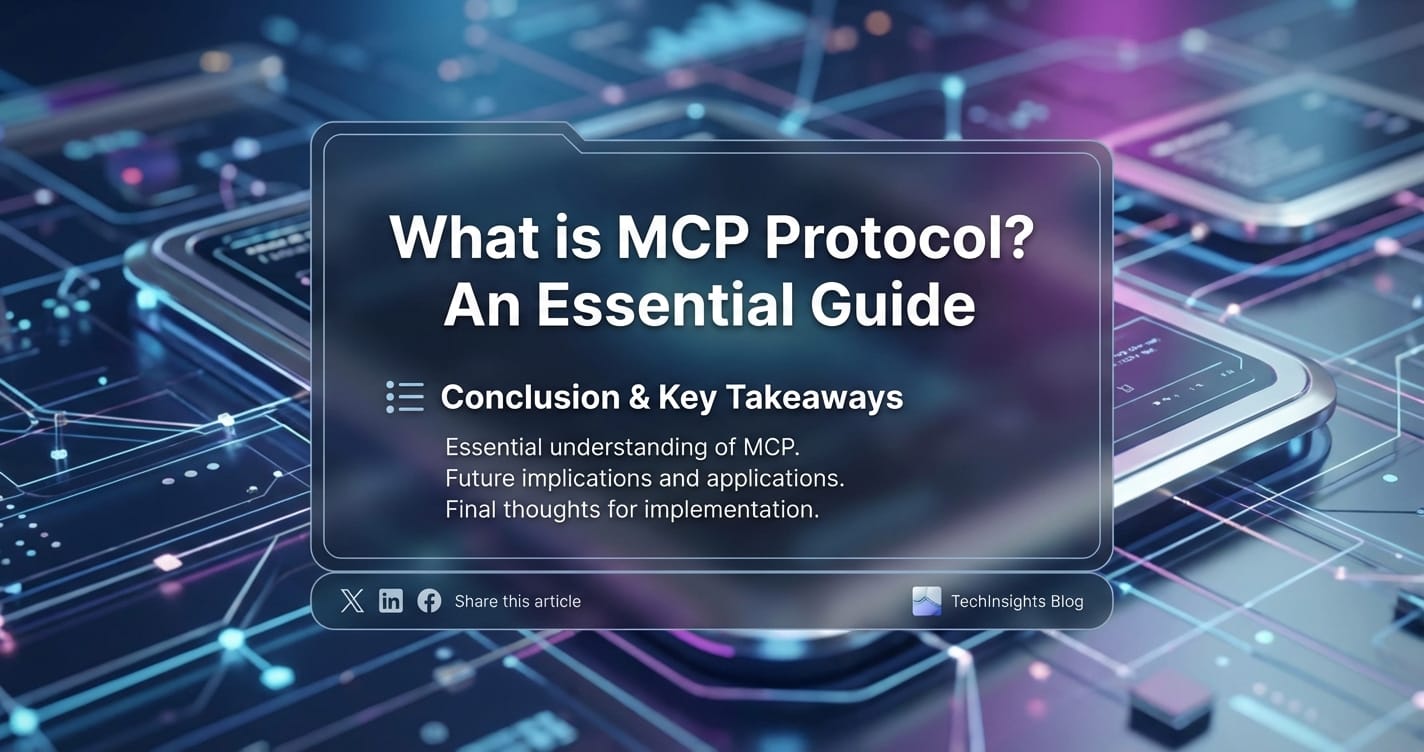 What is MCP Protocol?
An Essential Guide

Conclusion & Key Takeaways

Essential understanding of MCP.
Future implications and applications.
Final thoughts for implementation.

Share this article

TechInsights Blog